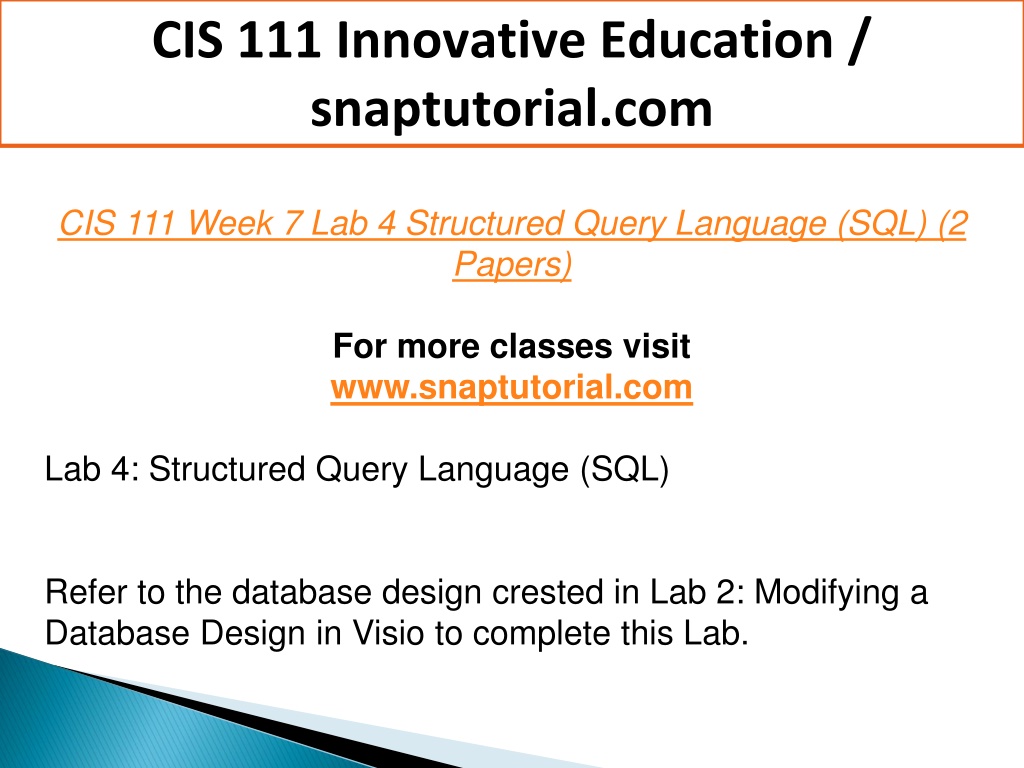 CIS 111 Innovative Education / snaptutorial.com

CIS 111 Week 7 Lab 4 Structured Query Language (SQL) (2 Papers)

For more classes visit
www.snaptutorial.com

Lab 4: Structured Query Language (SQL)

Refer to the database design crested in Lab 2: Modifying a Database Design in Visio to complete this Lab.